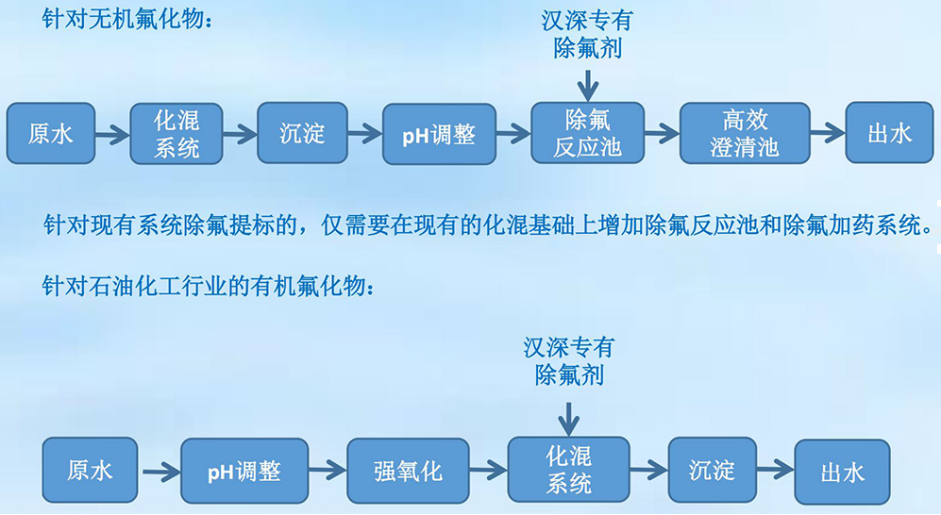 针对无机氟化物：

汉深专有
除氟剂

原水

化混
系统

沉淀

pH调整

除氟
反应池

高效
澄清池

出水

针对现有系统除氟提标的，仅需要在现有的化混基础上增加除氟反应池和除氟加药系统。

针对石油化工行业的有机氟化物：

汉深专有
除氟剂

原水

pH调整

强氧化

化混
系统

沉淀

出水